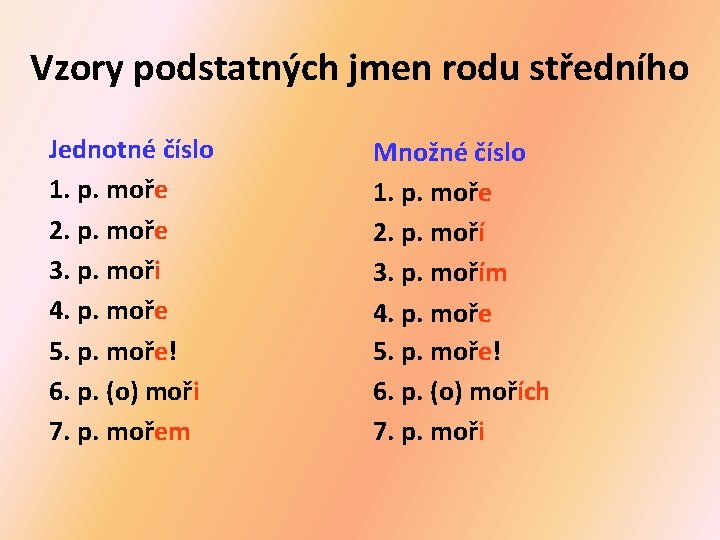 Vzory podstatných jmen rodu středního

Jednotné číslo
1. p. moře
2. p. moře
3. p. moři
4. p. moře
5. p. moře!
6. p. (o) moři
7. p. mořem

Množné číslo
1. p. moře
2. p. moří
3. p. mořím
4. p. moře
5. p. moře!
6. p. (o) mořích
7. p. moři